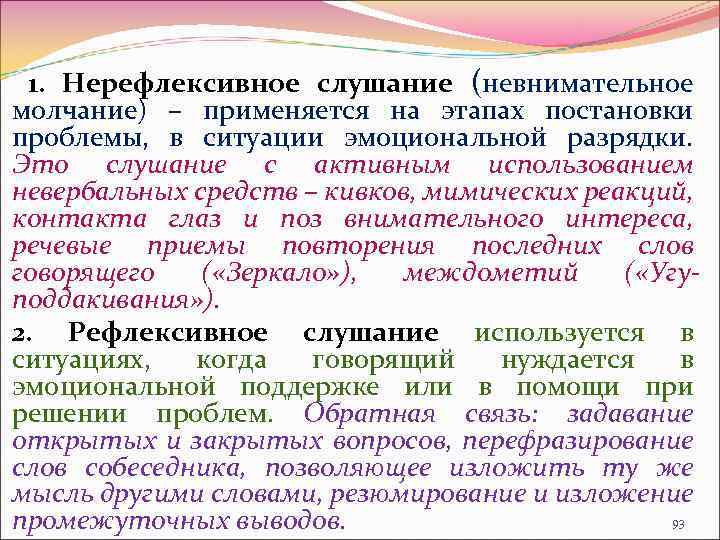 1. Нерефлексивное слушание (невнимательное молчание) – применяется на этапах постановки проблемы, в ситуации эмоциональной разрядки. Это слушание с активным использованием невербальных средств – кивков, мимических реакций, контакта глаз и поз внимательного интереса, речевые приемы повторения последних слов говорящего («Зеркало»), междометий («Угу-поддакивания»).

2. Рефлексивное слушание используется в ситуациях, когда говорящий нуждается в эмоциональной поддержке или в помощи при решении проблем. Обратная связь: задавание открытых и закрытых вопросов, перефразирование слов собеседника, позволяющее изложить ту же мысль другими словами, резюмирование и изложение промежуточных выводов.

93